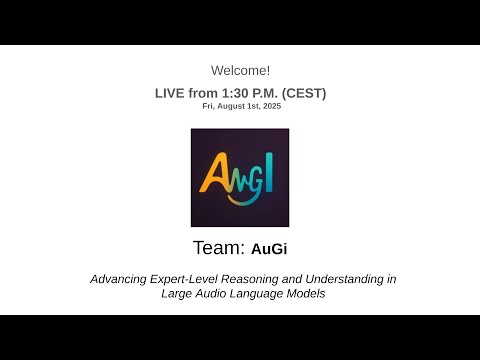 Welcome!

LIVE from 1:30 P.M. (CEST)
Fri, August 1st, 2025

AuGI

Team: AuGi

Advancing Expert-Level Reasoning and Understanding in Large Audio Language Models